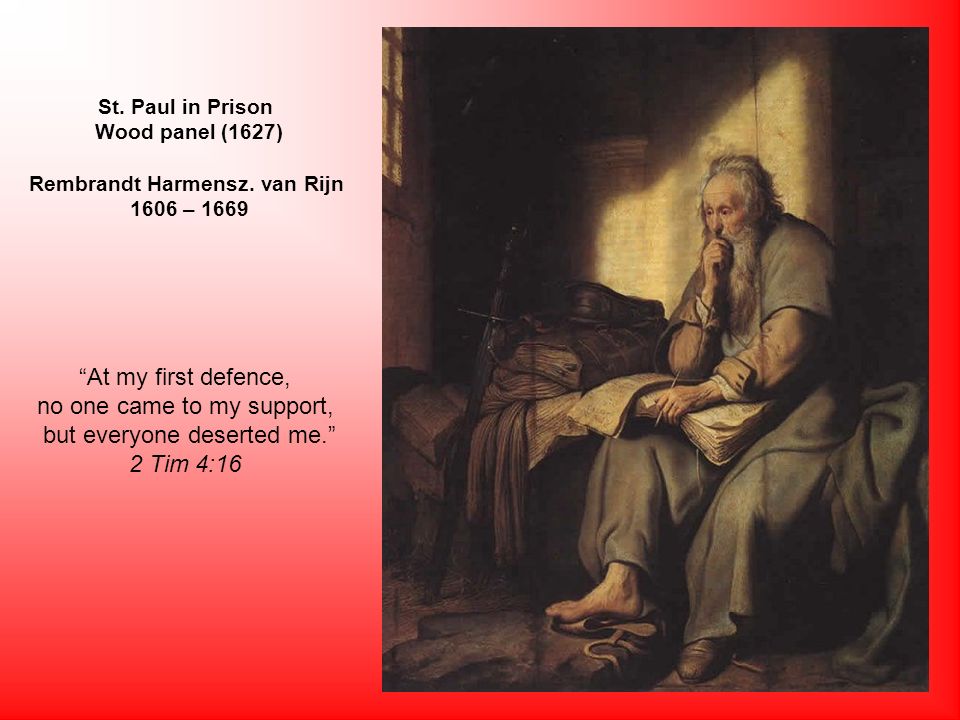 St. Paul in Prison
Wood panel (1627)

Rembrandt Harmensz. van Rijn
1606 – 1669

“At my first defence,
no one came to my support,
but everyone deserted me.”
2 Tim 4:16